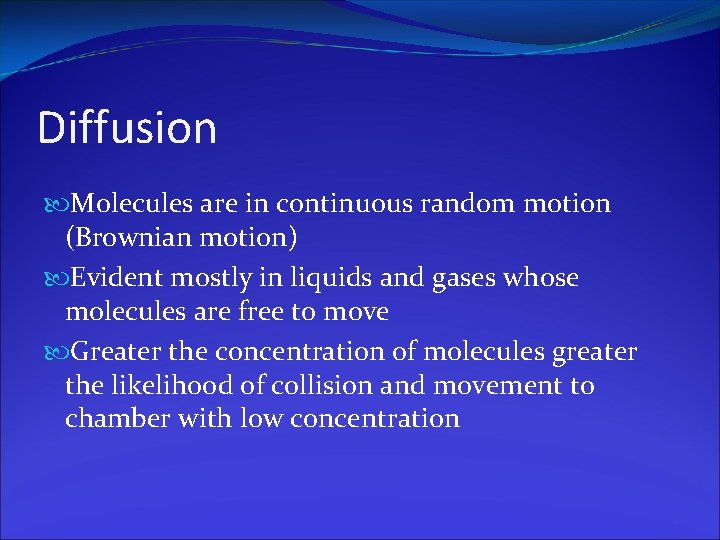 Diffusion

Molecules are in continuous random motion (Brownian motion)

Evident mostly in liquids and gases whose molecules are free to move

Greater the concentration of molecules greater the likelihood of collision and movement to chamber with low concentration